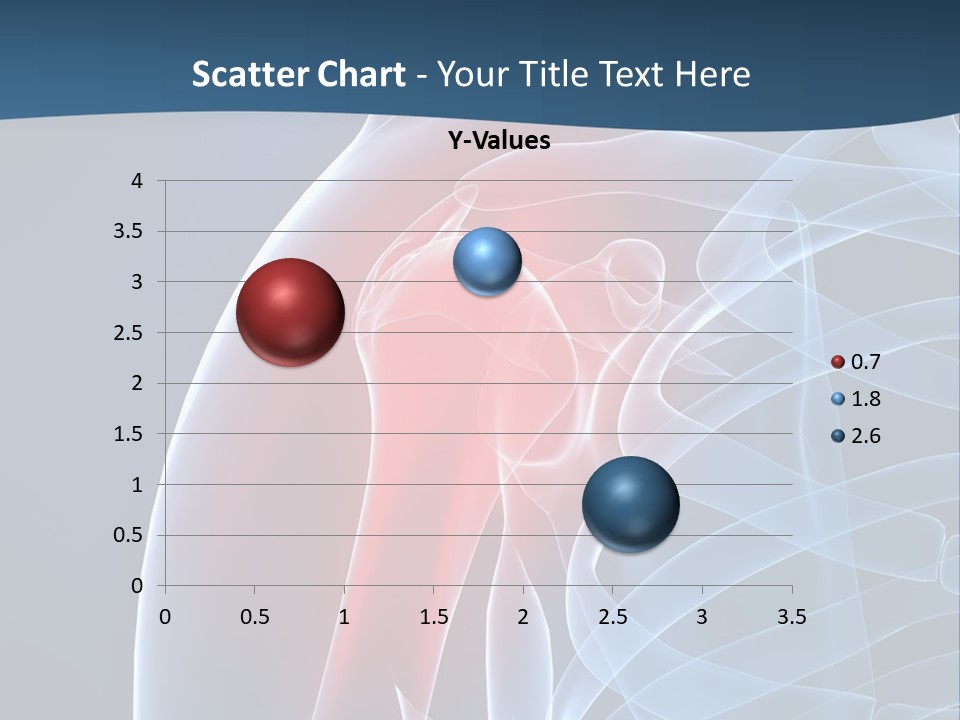 Scatter Chart - Your Title Text Here

Y-Values

4
3.5
3
2.5
2
1.5
1
0.5
0

0 0.5 1 1.5 2 2.5 3 3.5

0.7
1.8
2.6